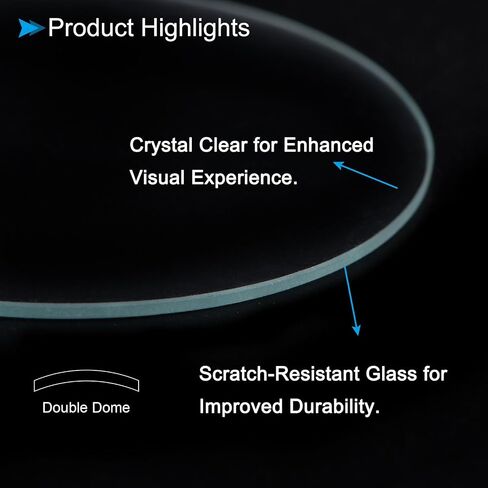 Product Highlights

Crystal Clear for Enhanced Visual Experience.

Double Dome

Scratch-Resistant Glass for Improved Durability.